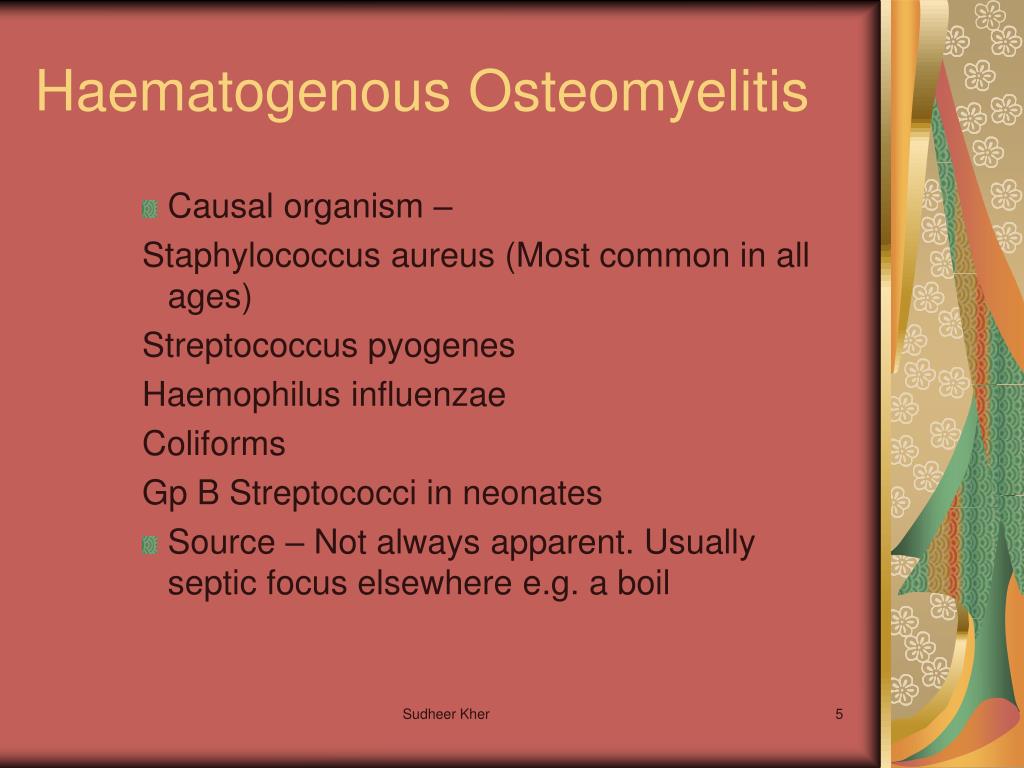 Haematogenous Osteomyelitis

Causal organism –

Staphylococcus aureus (Most common in all ages)

Streptococcus pyogenes

Haemophilus influenzae

Coliforms

Gp B Streptococci in neonates

Source – Not always apparent. Usually septic focus elsewhere e.g. a boil

Sudheer Kher

5